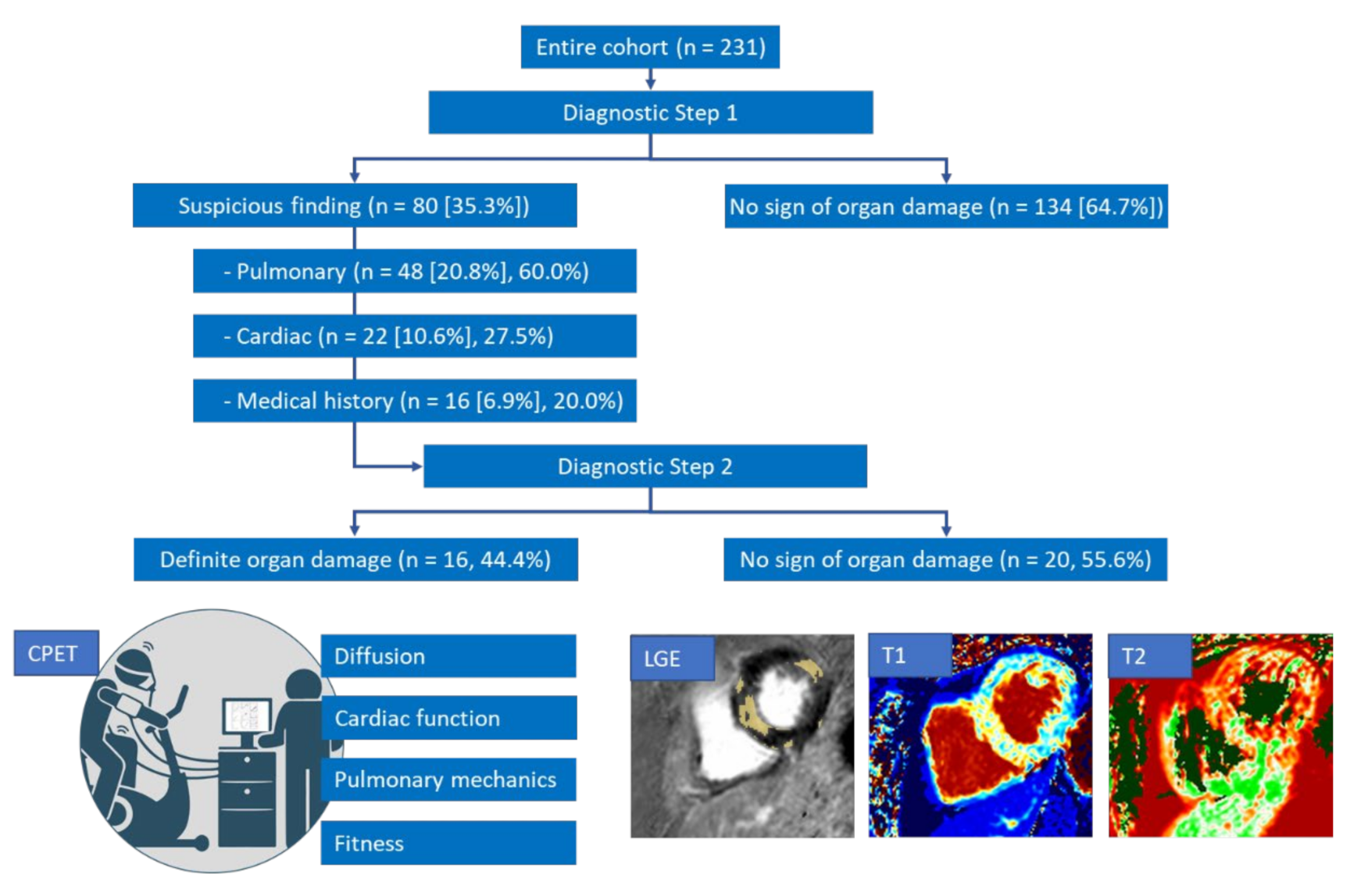 Entire cohort (n = 231)

Diagnostic Step 1

Suspicious finding (n = 80 [35.3%])

No sign of organ damage (n = 134 [64.7%])

- Pulmonary (n = 48 [20.8%], 60.0%)

- Cardiac (n = 22 [10.6%], 27.5%)

- Medical history (n = 16 [6.9%], 20.0%)

Diagnostic Step 2

Definite organ damage (n = 16, 44.4%)

No sign of organ damage (n = 20, 55.6%)

CPET

Diffusion

Cardiac function

Pulmonary mechanics

Fitness

LGE

T1

T2